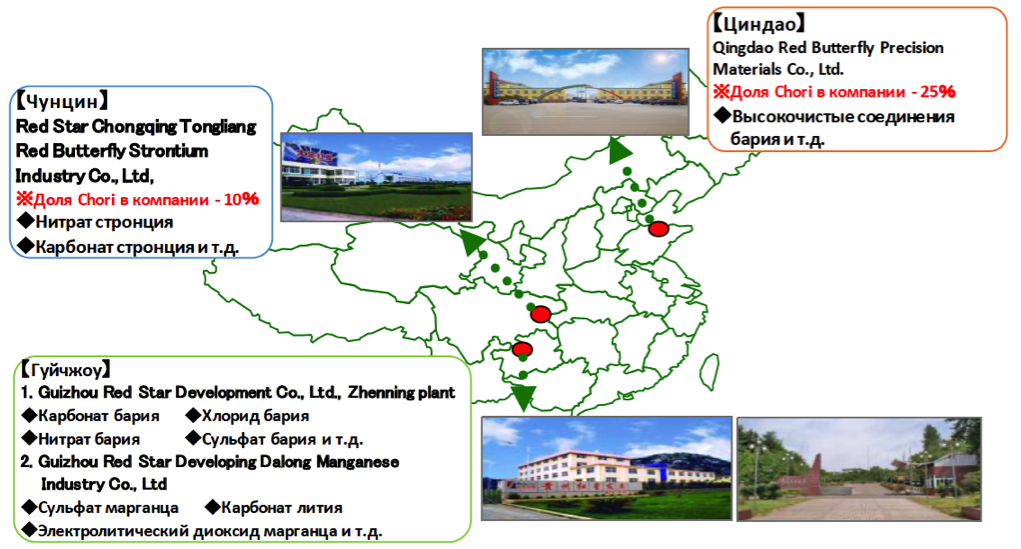 【Чунцин】
Red Star Chongqing Tongliang Red Butterfly Strontium Industry Co., Ltd,
※Доля Chori в компании - 10%
◆Нитрат стронция
◆Карбонат стронция и т.д.

【Циндао】
Qingdao Red Butterfly Precision Materials Co., Ltd.
※Доля Chori в компании - 25%
◆Высокочистые соединения бария и т.д.

【Гуйчжоу】
1. Guizhou Red Star Development Co., Ltd., Zhenning plant
◆Карбонат бария ◆Хлорид бария
◆Нитрат бария ◆Сульфат бария и т.д.
2. Guizhou Red Star Developing Dalong Manganese Industry Co., Ltd
◆Сульфат марганца ◆Карбонат лития
◆Электролитический диоксид марганца и т.д.